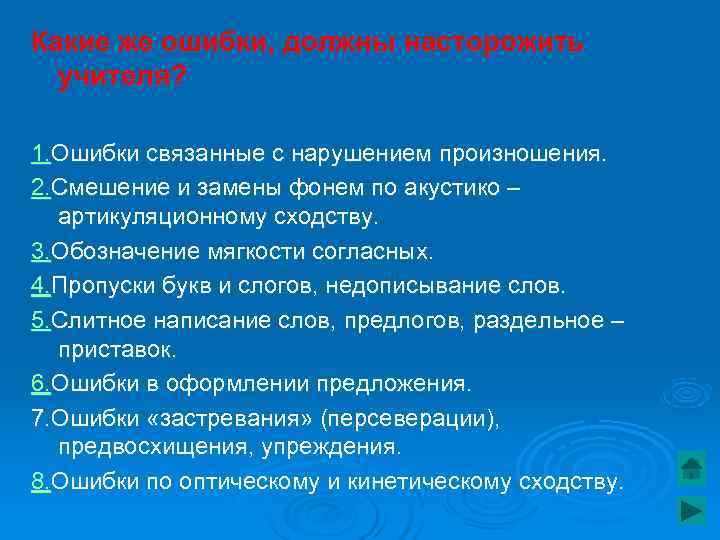 Какие же ошибки, должны насторожить учителя?

1.Ошибки связанные с нарушением произношения.

2.Смешение и замены фонем по акустико – артикуляционному сходству.

3.Обозначение мягкости согласных.

4.Пропуски букв и слогов, недописывание слов.

5.Слитное написание слов, предлогов, раздельное – приставок.

6.Ошибки в оформлении предложения.

7.Ошибки «застревания» (персеверации), предвосхищения, упреждения.

8.Ошибки по оптическому и кинетическому сходству.